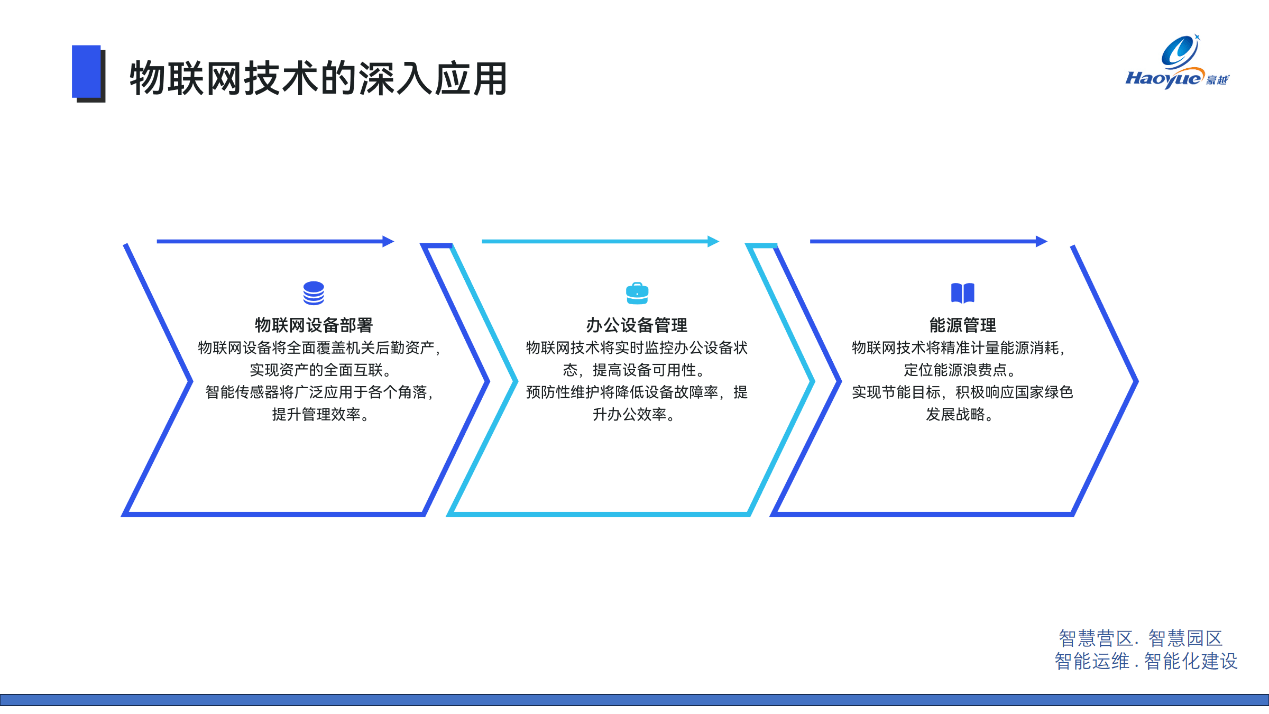 物联网技术的深入应用

Haoyue 豪越

物联网设备部署
物联网设备将全面覆盖机关后勤资产，实现资产的全面互联。
智能传感器将广泛应用于各个角落，提升管理效率。

办公设备管理
物联网技术将实时监控办公设备状态，提高设备可用性。
预防性维护将降低设备故障率，提升办公效率。

能源管理
物联网技术将精准计量能源消耗，定位能源浪费点。
实现节能目标，积极响应国家绿色发展战略。

智慧营区. 智慧园区
智能运维 . 智能化建设